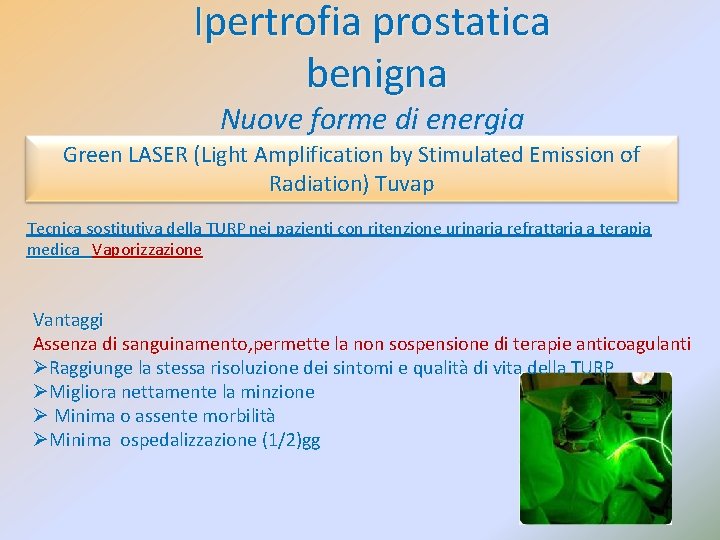 Ipertrofia prostatica benigna

Nuove forme di energia

Green LASER (Light Amplification by Stimulated Emission of Radiation) Tuvap

Tecnica sostitutiva della TURP nei pazienti con ritenzione urinaria refrattaria a terapia medica Vaporizzazione

Vantaggi
Assenza di sanguinamento,permette la non sospensione di terapie anticoagulanti
➢Raggiunge la stessa risoluzione dei sintomi e qualità di vita della TURP
➢Migliora nettamente la minzione
➢ Minima o assente morbilità
➢Minima ospedalizzazione (1/2)gg